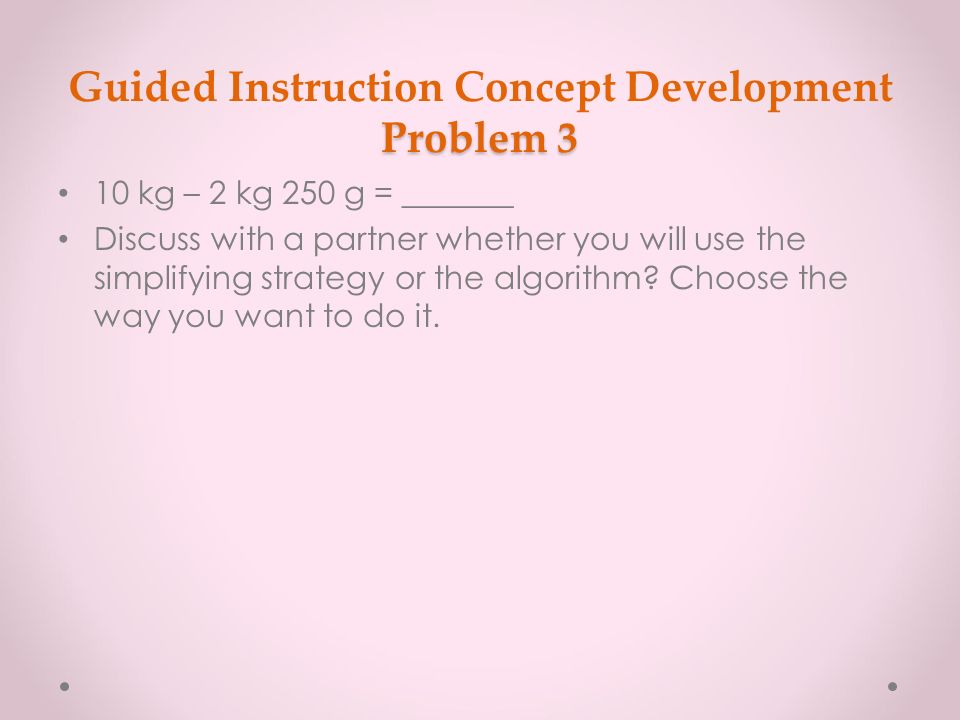 Guided Instruction Concept Development
Problem 3

• 10 kg – 2 kg 250 g = _______
• Discuss with a partner whether you will use the simplifying strategy or the algorithm? Choose the way you want to do it.